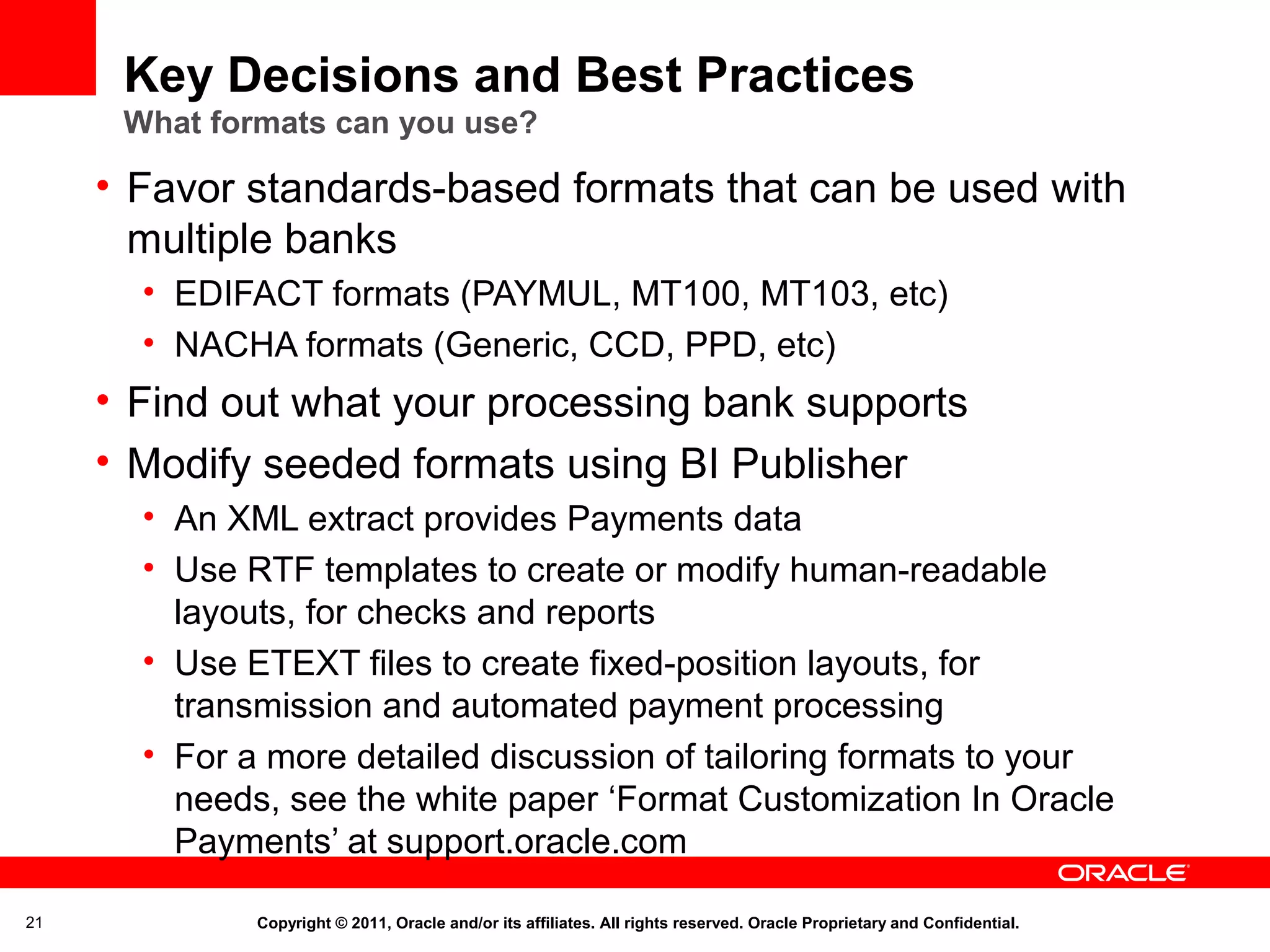 Key Decisions and Best Practices
What formats can you use?

• Favor standards-based formats that can be used with multiple banks
  • EDIFACT formats (PAYMUL, MT100, MT103, etc)
  • NACHA formats (Generic, CCD, PPD, etc)
• Find out what your processing bank supports
• Modify seeded formats using BI Publisher
  • An XML extract provides Payments data
  • Use RTF templates to create or modify human-readable layouts, for checks and reports
  • Use ETEXT files to create fixed-position layouts, for transmission and automated payment processing
  • For a more detailed discussion of tailoring formats to your needs, see the white paper ‘Format Customization In Oracle Payments’ at support.oracle.com

ORACLE

21

Copyright © 2011, Oracle and/or its affiliates. All rights reserved. Oracle Proprietary and Confidential.